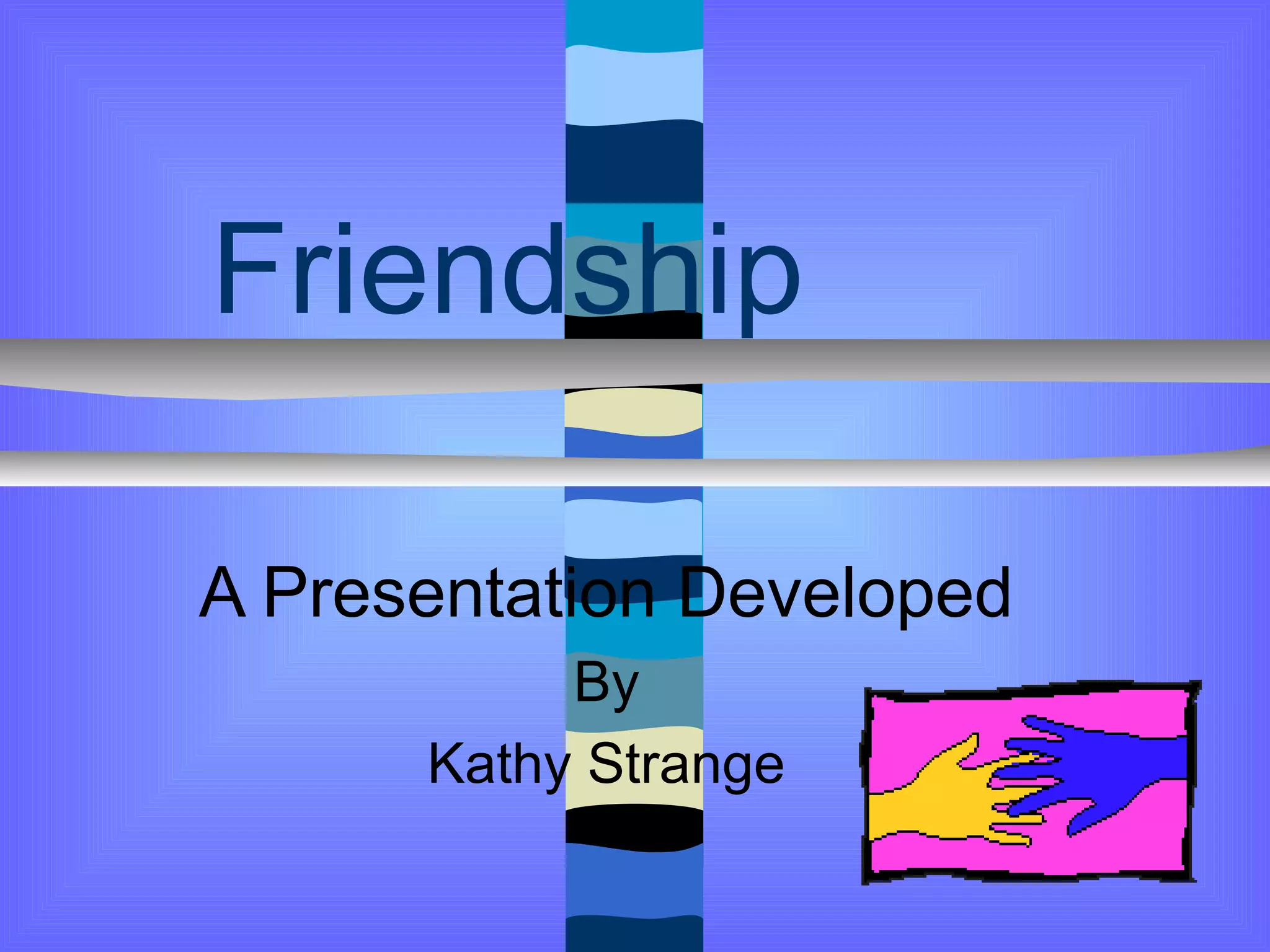 Friendship

A Presentation Developed
By
Kathy Strange